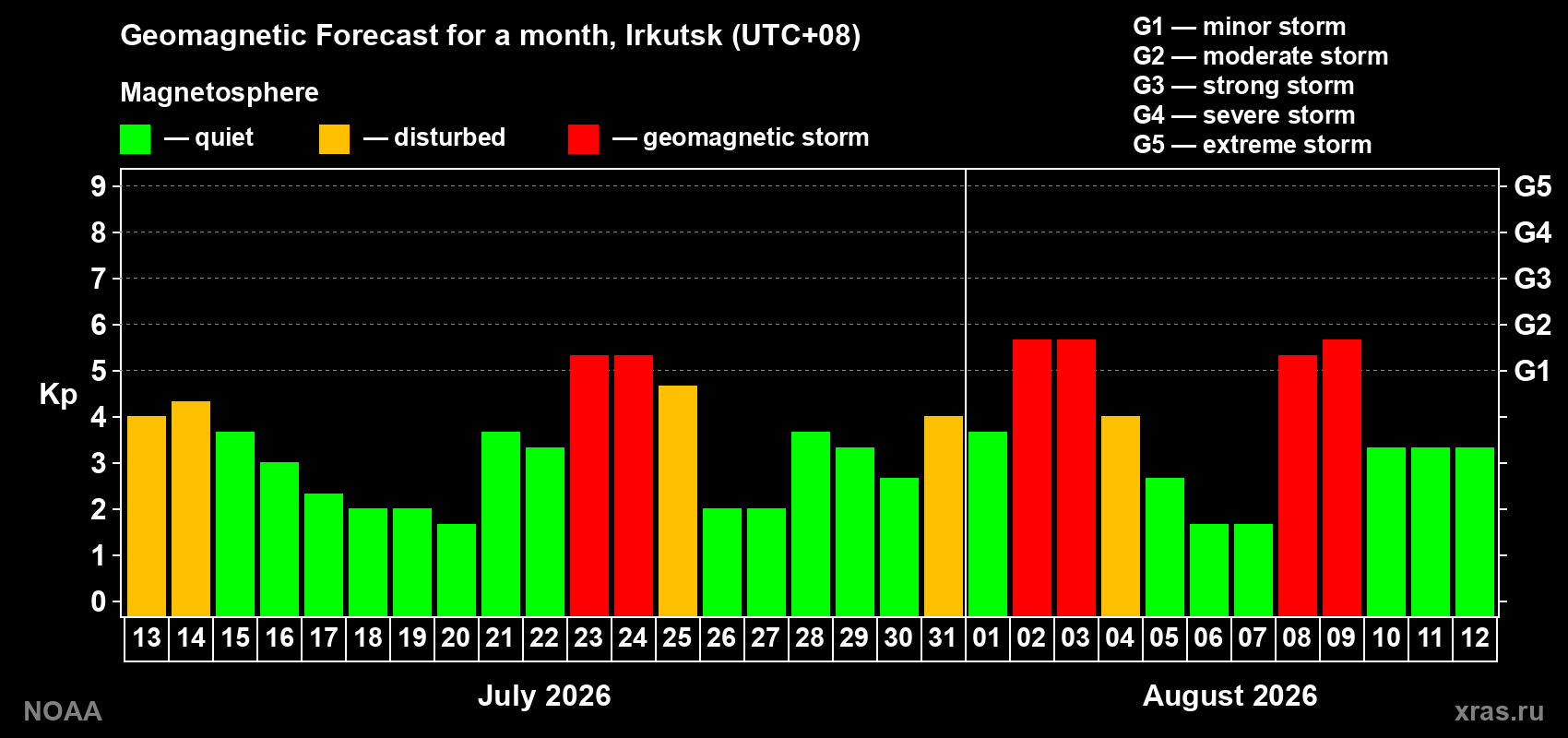 Geomagnetic Forecast for a month, Irkutsk (UTC+08)

Magnetosphere

— quiet — disturbed — geomagnetic storm

G1 — minor storm
G2 — moderate storm
G3 — strong storm
G4 — severe storm
G5 — extreme storm

Kp

9
8
7
6
5
4
3
2
1
0

G5
G4
G3
G2
G1

13 14 15 16 17 18 19 20 21 22 23 24 25 26 27 28 29 30 31 01 02 03 04 05 06 07 08 09 10 11 12

July 2026

August 2026

NOAA

xras.ru